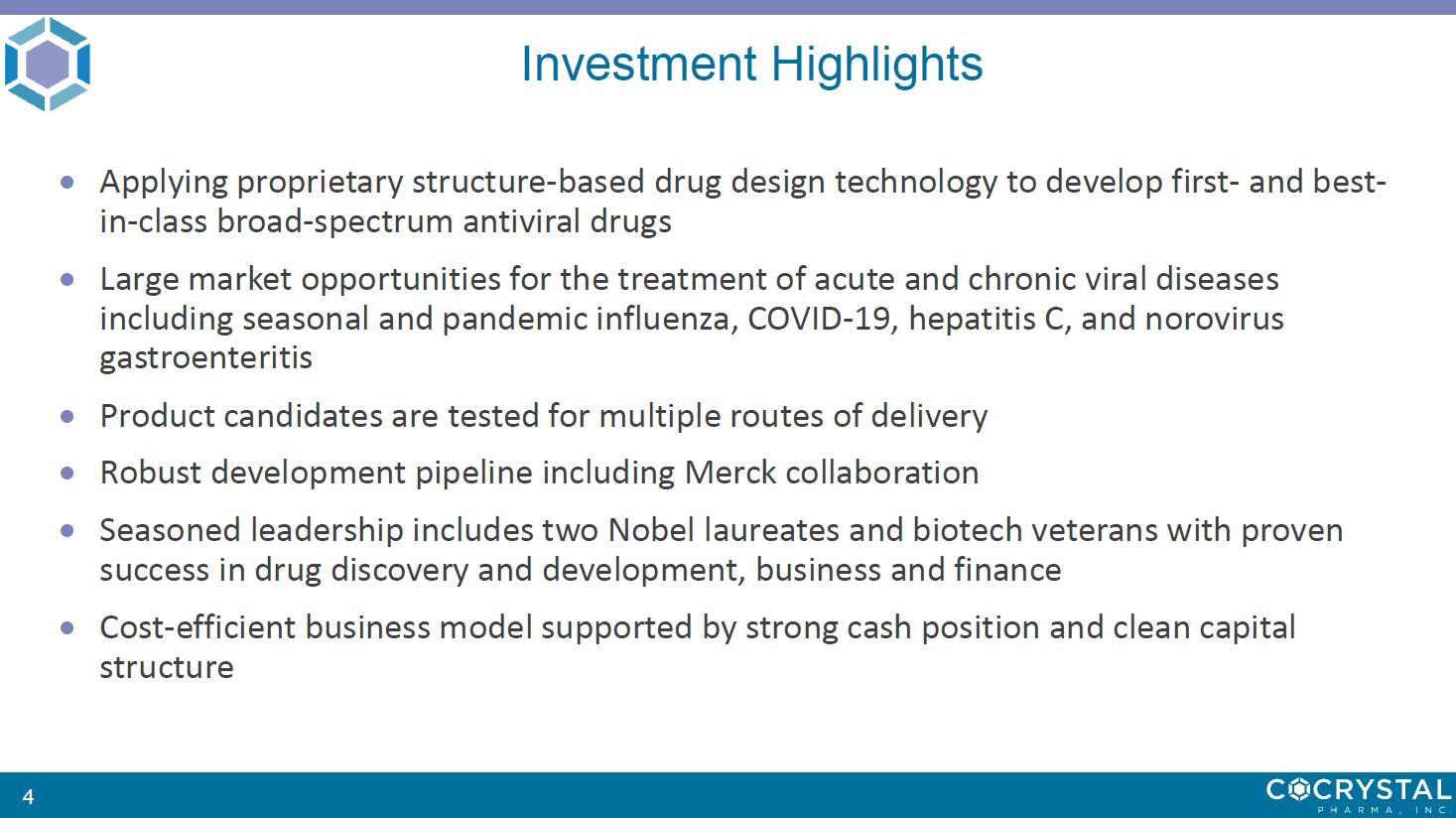 Investment Highlights

• Applying proprietary structure-based drug design technology to develop first- and best-in-class broad-spectrum antiviral drugs

• Large market opportunities for the treatment of acute and chronic viral diseases including seasonal and pandemic influenza, COVID-19, hepatitis C, and norovirus gastroenteritis

• Product candidates are tested for multiple routes of delivery

• Robust development pipeline including Merck collaboration

• Seasoned leadership includes two Nobel laureates and biotech veterans with proven success in drug discovery and development, business and finance

• Cost-efficient business model supported by strong cash position and clean capital structure

4

COCRYSTAL PHARMA, INC.